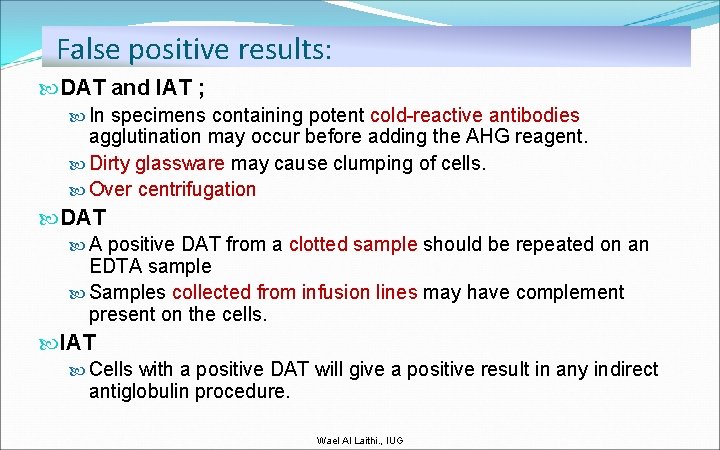 False positive results:

DAT and IAT ;

In specimens containing potent cold-reactive antibodies agglutination may occur before adding the AHG reagent.

Dirty glassware may cause clumping of cells.

Over centrifugation

DAT

A positive DAT from a clotted sample should be repeated on an EDTA sample

Samples collected from infusion lines may have complement present on the cells.

IAT

Cells with a positive DAT will give a positive result in any indirect antiglobulin procedure.

Wael Al Laithi., IUG